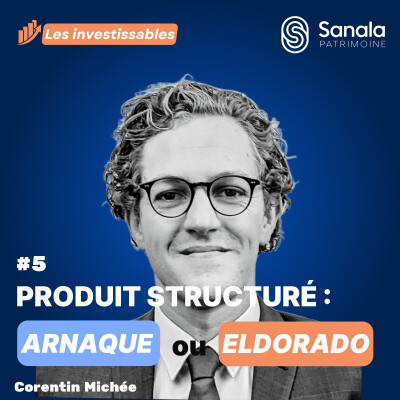 Les investissables

Sanala
PATRIMOINE

#5

PRODUIT STRUCTURÉ :

ARNAQUE ou ELDORADO

Corentin Michée